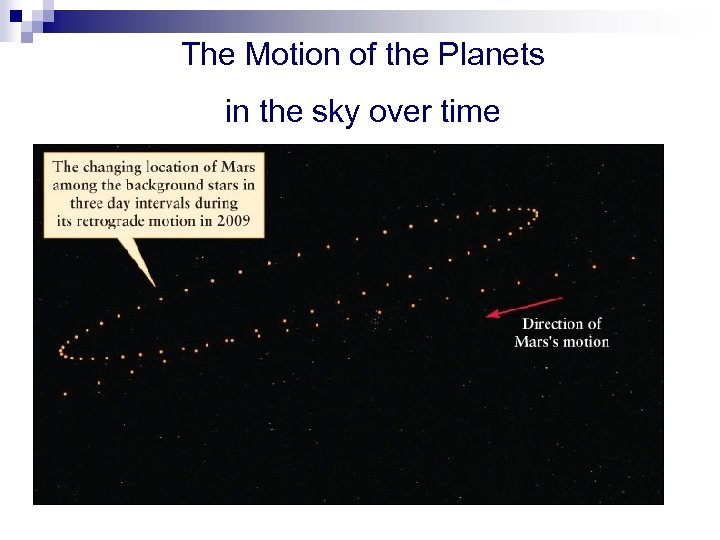 The Motion of the Planets

in the sky over time

The changing location of Mars among the background stars in three day intervals during its retrograde motion in 2009

Direction of Mars's motion